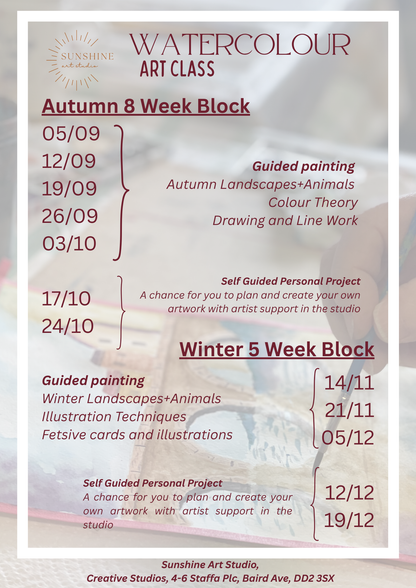 SUNSHINE
art studio

WATERCOLOUR
ART CLASS

Autumn 8 Week Block

05/09
12/09
19/09
26/09
03/10

Guided painting
Autumn Landscapes+Animals
Colour Theory
Drawing and Line Work

17/10
24/10

Self Guided Personal Project
A chance for you to plan and create your own artwork with artist support in the studio

Winter 5 Week Block

Guided painting
Winter Landscapes+Animals
Illustration Techniques
Fetsive cards and illustrations

14/11
21/11
05/12

Self Guided Personal Project
A chance for you to plan and create your own artwork with artist support in the studio

12/12
19/12

Sunshine Art Studio,
Creative Studios, 4-6 Staffa Plc, Baird Ave, DD2 3SX